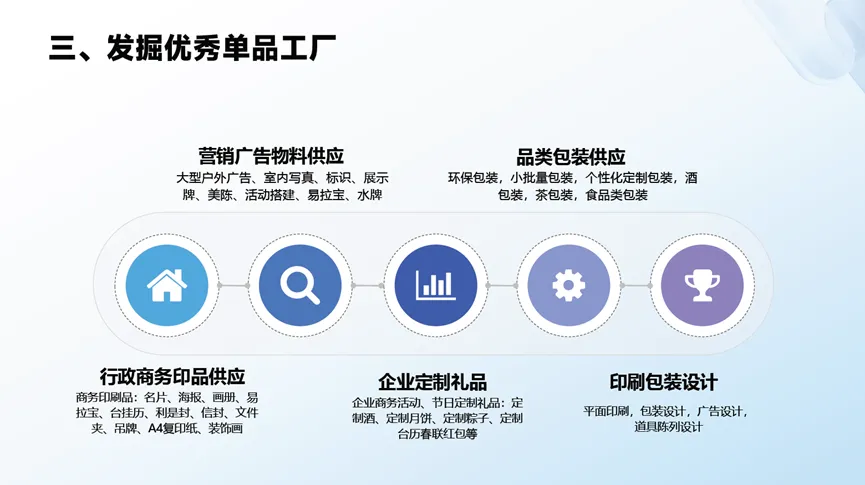 三、发掘优秀单品工厂

营销广告物料供应
大型户外广告、室内写真、标识、展示牌、美陈、活动搭建、易拉宝、水牌

品类包装供应
环保包装，小批量包装，个性化定制包装，酒包装，茶包装，食品类包装

行政商务印品供应
商务印刷品：名片、海报、画册、易拉宝、台挂历、利是封、信封、文件夹、吊牌、A4复印纸、装饰画

企业定制礼品
企业商务活动、节日定制礼品：定制酒、定制月饼、定制粽子、定制台历春联红包等

印刷包装设计
平面印刷，包装设计，广告设计，道具陈列设计